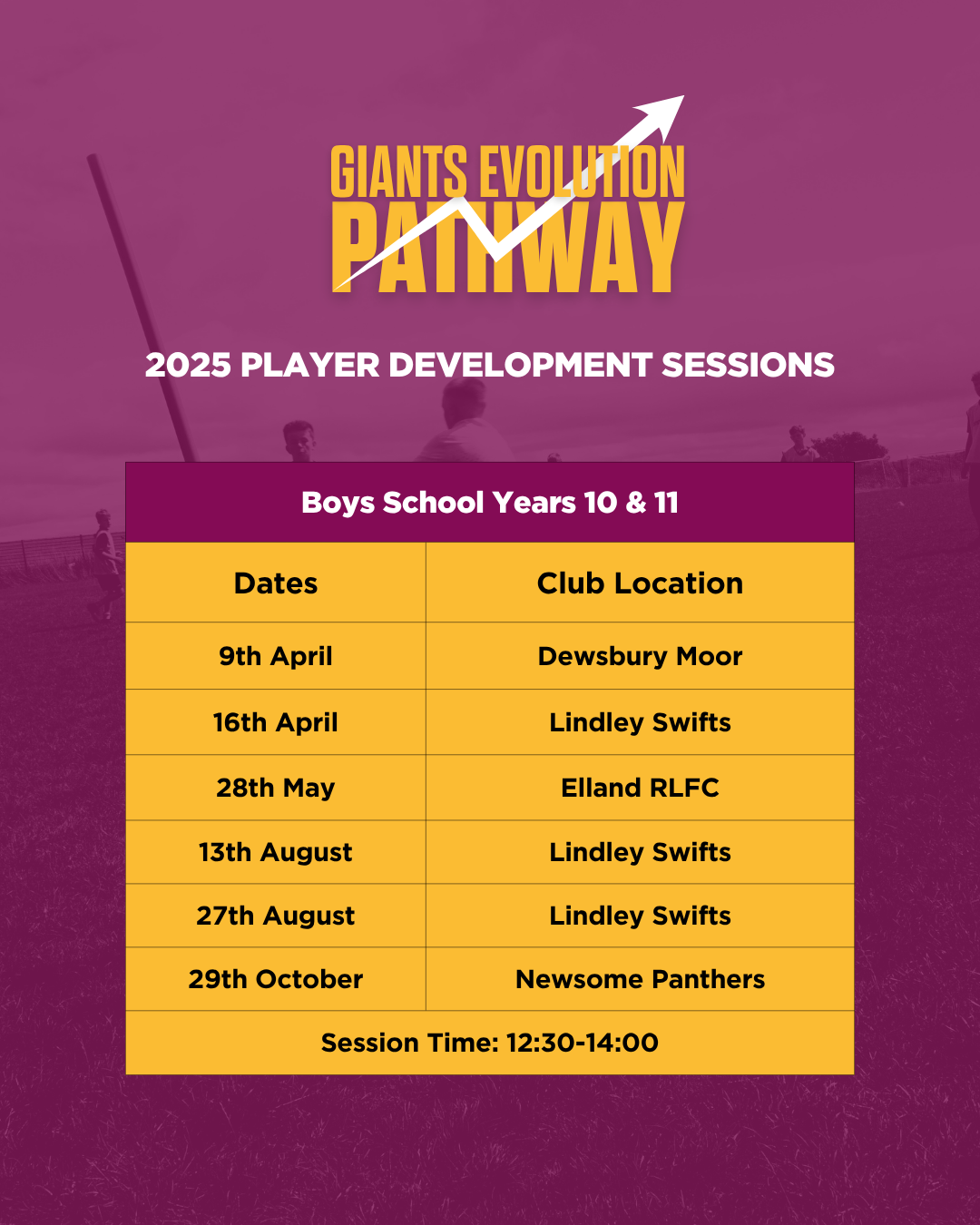 GIANTS EVOLUTION
PATHWAY

2025 PLAYER DEVELOPMENT SESSIONS

Boys School Years 10 & 11

| Dates | Club Location |
|---|---|
| 9th April | Dewsbury Moor |
| 16th April | Lindley Swifts |
| 28th May | Elland RLFC |
| 13th August | Lindley Swifts |
| 27th August | Lindley Swifts |
| 29th October | Newsome Panthers |

Session Time: 12:30-14:00